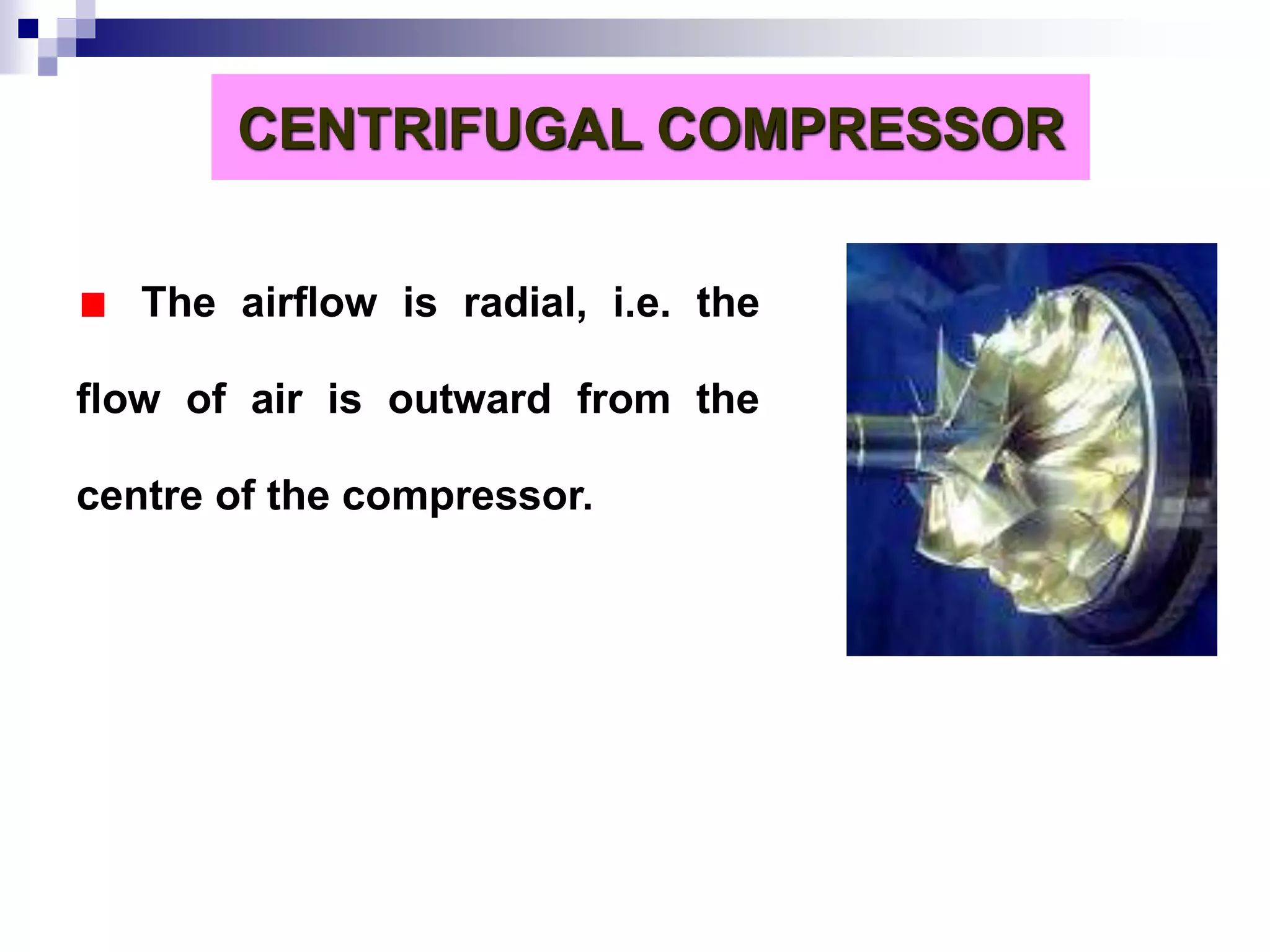 CENTRIFUGAL COMPRESSOR

The airflow is radial, i.e. the flow of air is outward from the centre of the compressor.